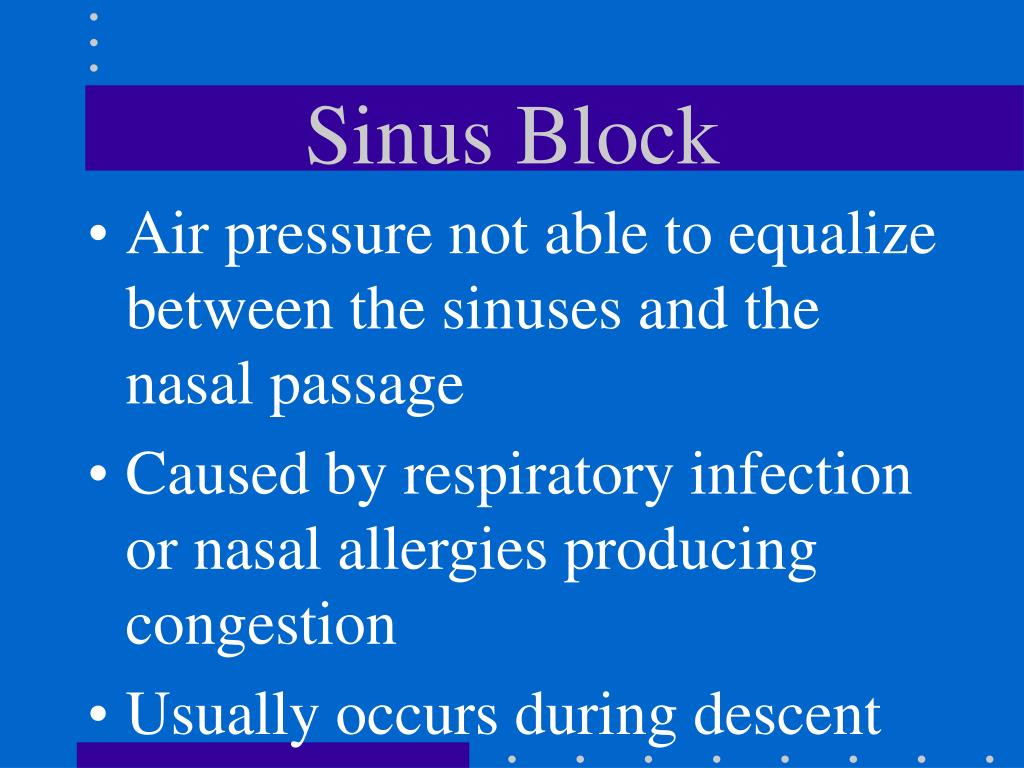 Sinus Block

• Air pressure not able to equalize between the sinuses and the nasal passage
• Caused by respiratory infection or nasal allergies producing congestion
• Usually occurs during descent